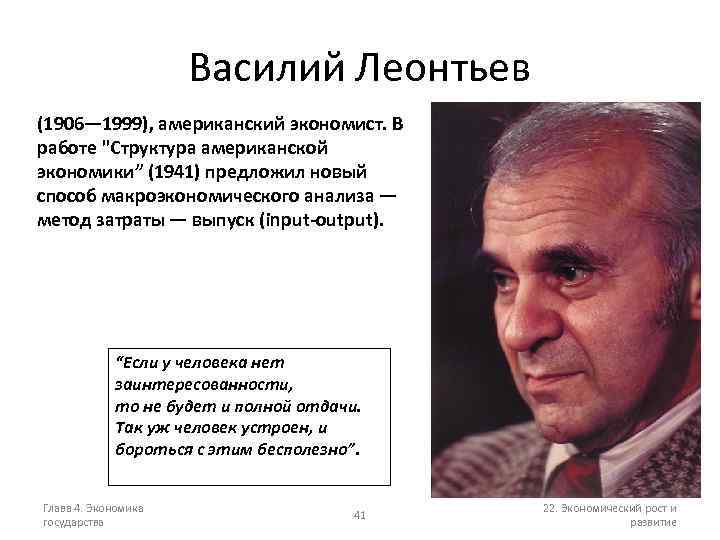 Василий Леонтьев

(1906—1999), американский экономист. В работе "Структура американской экономики" (1941) предложил новый способ макроэкономического анализа — метод затраты — выпуск (input-output).

"Если у человека нет заинтересованности, то не будет и полной отдачи. Так уж человек устроен, и бороться с этим бесполезно".

Глава 4. Экономика государства

41

22. Экономический рост и развитие